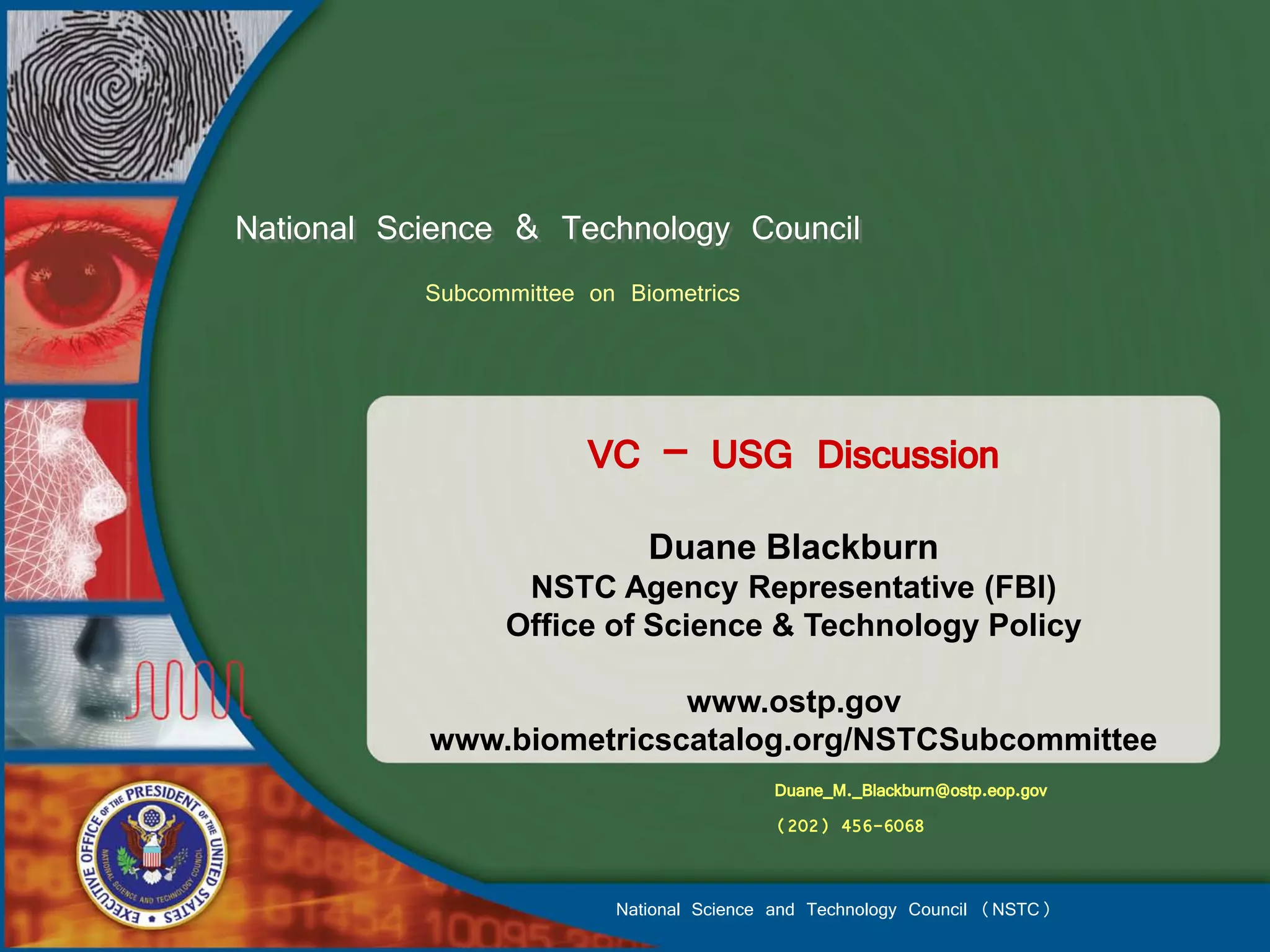 National Science & Technology Council

Subcommittee on Biometrics

VC – USG Discussion

Duane Blackburn
NSTC Agency Representative (FBI)
Office of Science & Technology Policy

www.ostp.gov
www.biometricscatalog.org/NSTCSubcommittee

Duane_M._Blackburn@ostp.eop.gov

(202) 456-6068

EXECUTIVE OFFICE OF THE PRESIDENT OF THE UNITED STATES
NATIONAL SCIENCE AND TECHNOLOGY COUNCIL

National Science and Technology Council (NSTC)